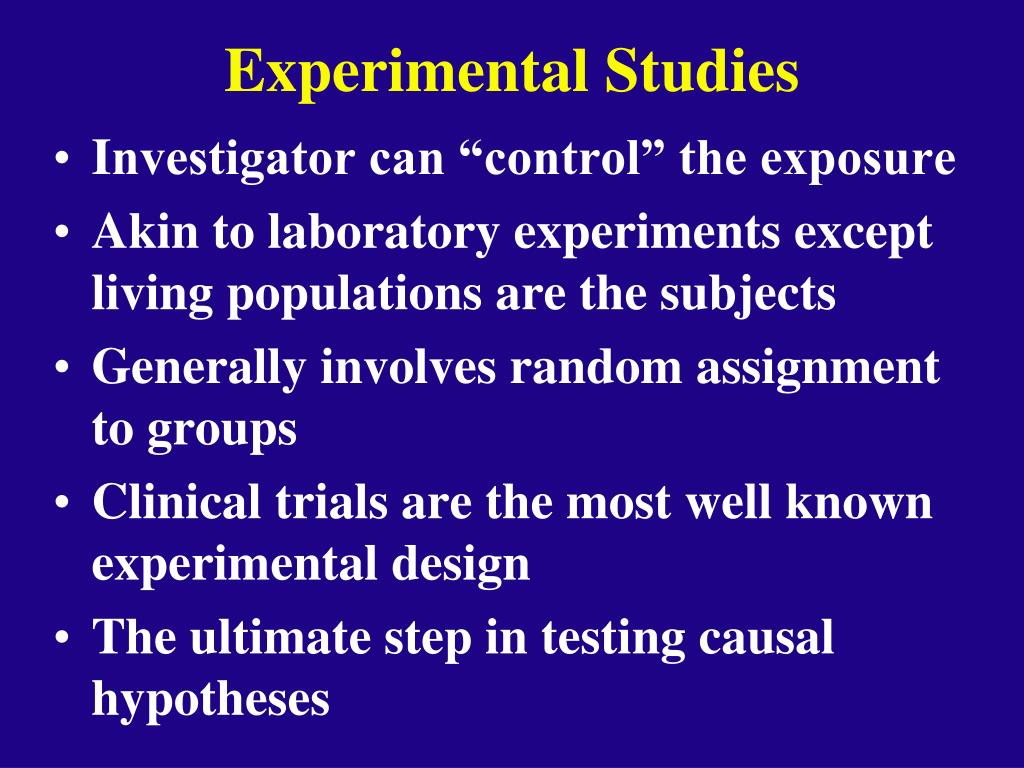 Experimental Studies

• Investigator can “control” the exposure
• Akin to laboratory experiments except living populations are the subjects
• Generally involves random assignment to groups
• Clinical trials are the most well known experimental design
• The ultimate step in testing causal hypotheses